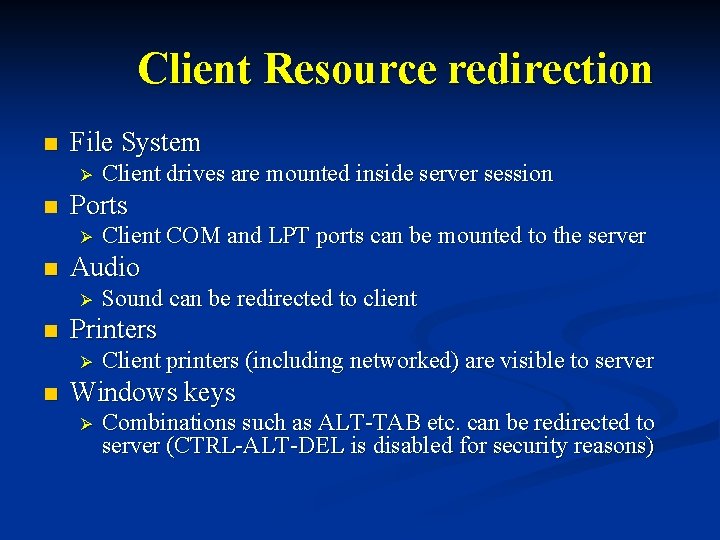 Client Resource redirection

- File System
  - Client drives are mounted inside server session
- Ports
  - Client COM and LPT ports can be mounted to the server
- Audio
  - Sound can be redirected to client
- Printers
  - Client printers (including networked) are visible to server
- Windows keys
  - Combinations such as ALT-TAB etc. can be redirected to server (CTRL-ALT-DEL is disabled for security reasons)